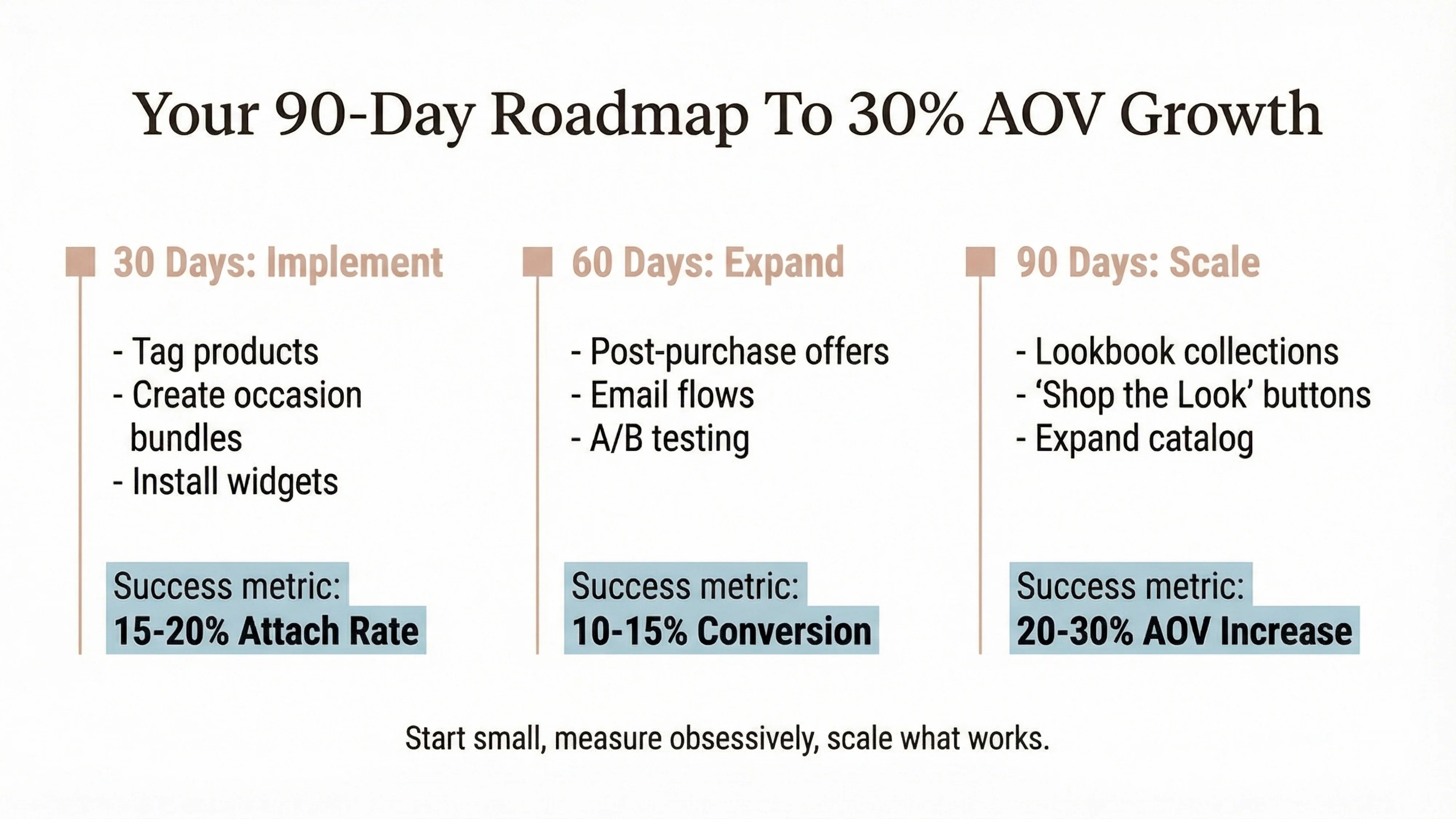 Your 90-Day Roadmap To 30% AOV Growth

30 Days: Implement

- Tag products
- Create occasion bundles
- Install widgets

Success metric:
15-20% Attach Rate

60 Days: Expand

- Post-purchase offers
- Email flows
- A/B testing

Success metric:
10-15% Conversion

90 Days: Scale

- Lookbook collections
- 'Shop the Look' buttons
- Expand catalog

Success metric:
20-30% AOV Increase

Start small, measure obsessively, scale what works.